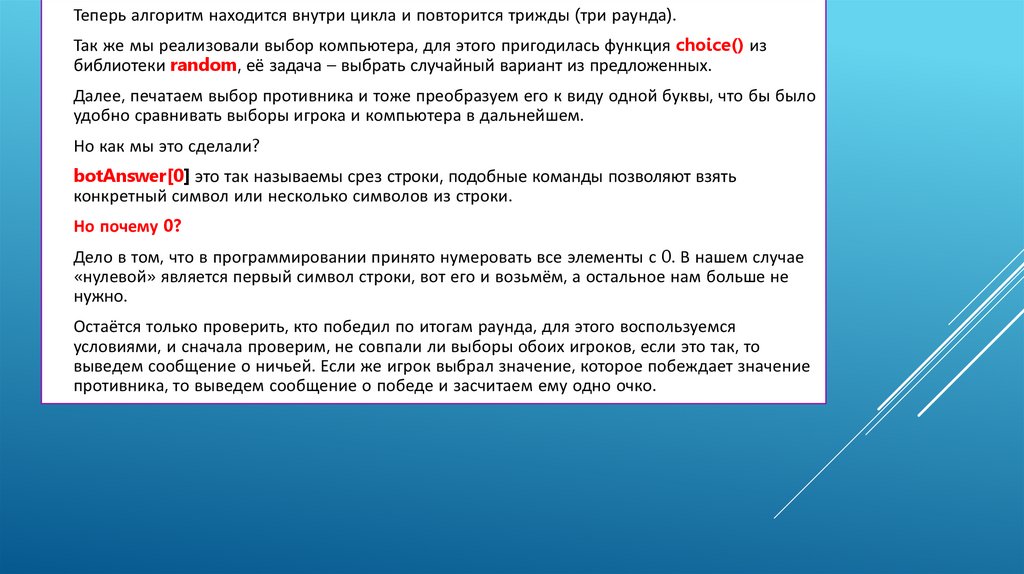 Теперь алгоритм находится внутри цикла и повторится трижды (три раунда).

Так же мы реализовали выбор компьютера, для этого пригодилась функция choice() из библиотеки random, её задача – выбрать случайный вариант из предложенных.

Далее, печатаем выбор противника и тоже преобразуем его к виду одной буквы, что бы было удобно сравнивать выборы игрока и компьютера в дальнейшем.

Но как мы это сделали?

botAnswer[0] это так называемы срез строки, подобные команды позволяют взять конкретный символ или несколько символов из строки.

Но почему 0?

Дело в том, что в программировании принято нумеровать все элементы с 0. В нашем случае «нулевой» является первый символ строки, вот его и возьмём, а остальное нам больше не нужно.

Остаётся только проверить, кто победил по итогам раунда, для этого воспользуемся условиями, и сначала проверим, не совпали ли выборы обоих игроков, если это так, то выведем сообщение о ничьей. Если же игрок выбрал значение, которое побеждает значение противника, то выведем сообщение о победе и засчитаем ему одно очко.